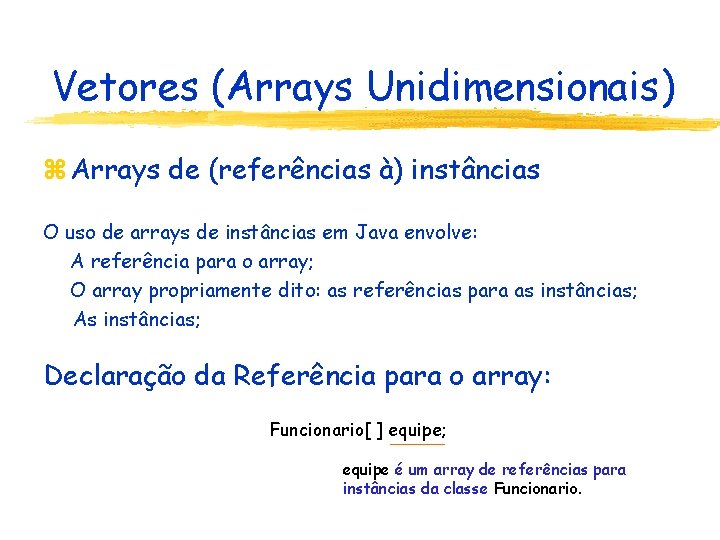 Vetores (Arrays Unidimensionais)

⌘ Arrays de (referências à) instâncias

O uso de arrays de instâncias em Java envolve:
A referência para o array;
O array propriamente dito: as referências para as instâncias;
As instâncias;

Declaração da Referência para o array:

Funcionario[ ] equipe;

equipe é um array de referências para instâncias da classe Funcionario.